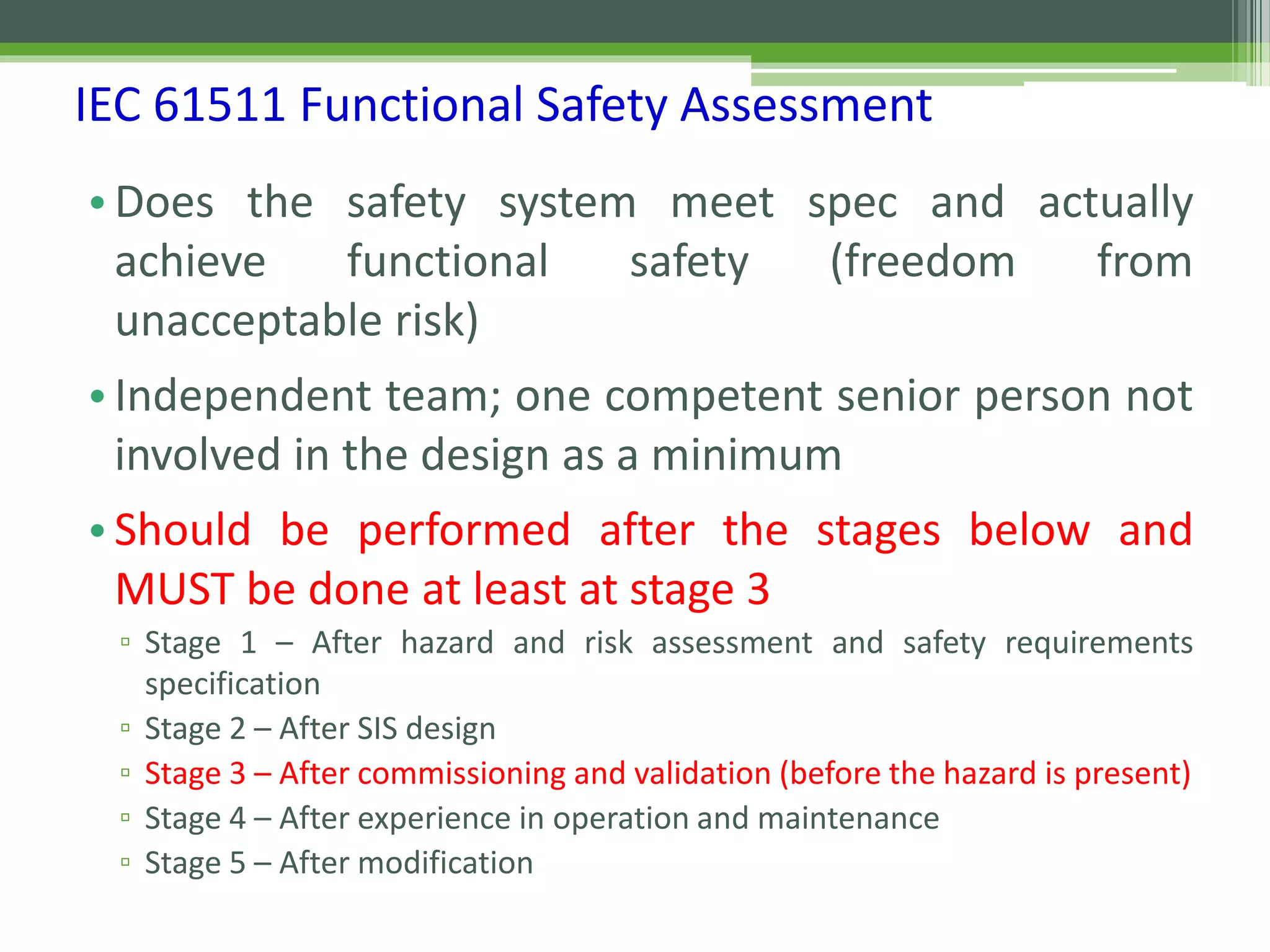 IEC 61511 Functional Safety Assessment

• Does the safety system meet spec and actually achieve functional safety (freedom from unacceptable risk)

• Independent team; one competent senior person not involved in the design as a minimum

• Should be performed after the stages below and MUST be done at least at stage 3

▫ Stage 1 – After hazard and risk assessment and safety requirements specification

▫ Stage 2 – After SIS design

▫ Stage 3 – After commissioning and validation (before the hazard is present)

▫ Stage 4 – After experience in operation and maintenance

▫ Stage 5 – After modification